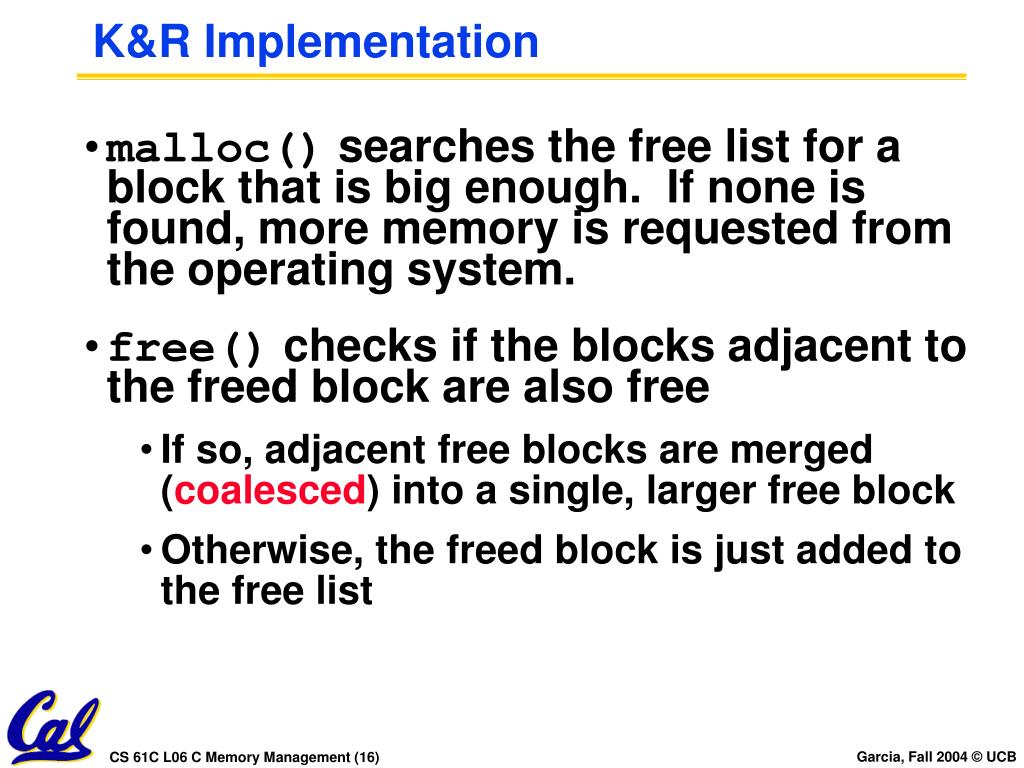 K&R Implementation

• malloc() searches the free list for a block that is big enough. If none is found, more memory is requested from the operating system.

• free() checks if the blocks adjacent to the freed block are also free

• If so, adjacent free blocks are merged (coalesced) into a single, larger free block

• Otherwise, the freed block is just added to the free list

Cal

CS 61C L06 C Memory Management (16)

Garcia, Fall 2004 © UCB